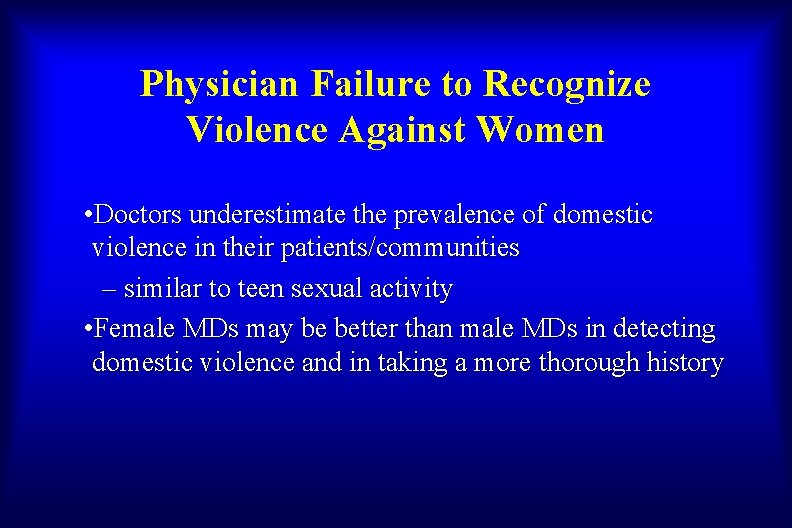 Physician Failure to Recognize Violence Against Women

•Doctors underestimate the prevalence of domestic violence in their patients/communities

– similar to teen sexual activity

•Female MDs may be better than male MDs in detecting domestic violence and in taking a more thorough history